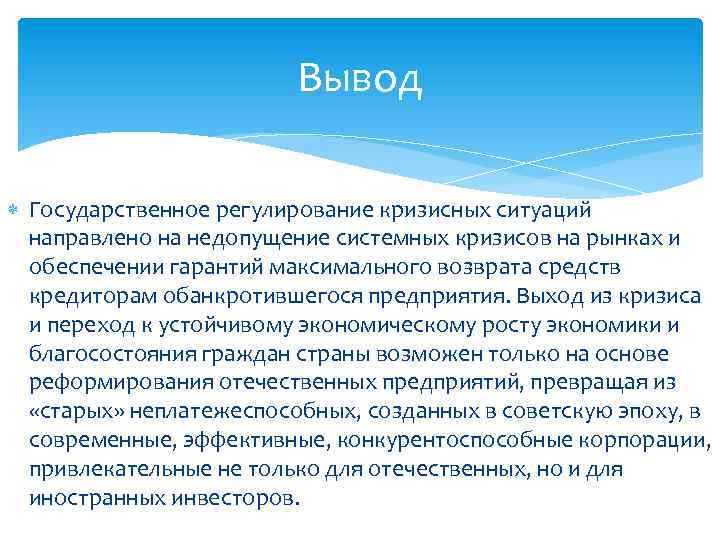 Вывод

Государственное регулирование кризисных ситуаций направлено на недопущение системных кризисов на рынках и обеспечении гарантий максимального возврата средств кредиторам обанкротившегося предприятия. Выход из кризиса и переход к устойчивому экономическому росту экономики и благосостояния граждан страны возможен только на основе реформирования отечественных предприятий, превращая из «старых» неплатежеспособных, созданных в советскую эпоху, в современные, эффективные, конкурентоспособные корпорации, привлекательные не только для отечественных, но и для иностранных инвесторов.